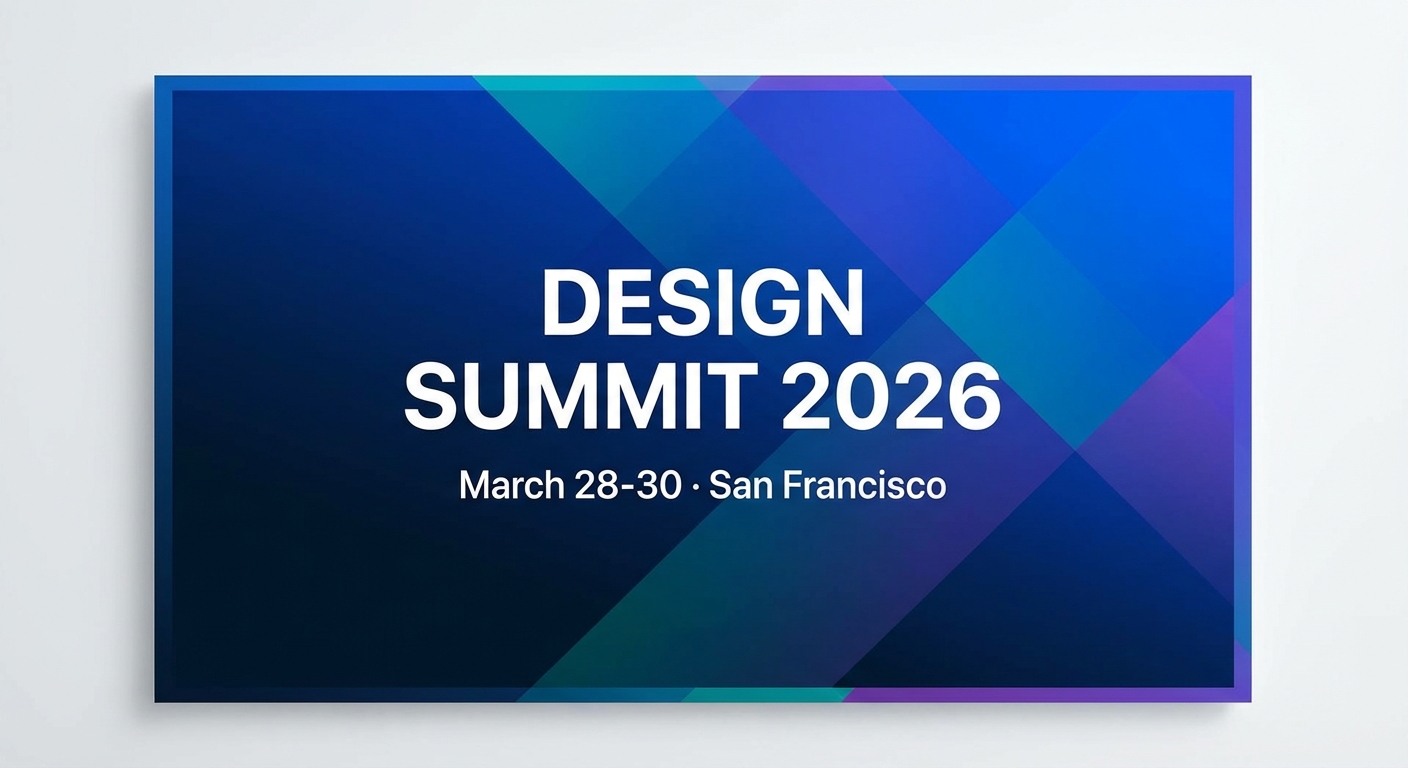 DESIGN
SUMMIT 2026

March 28-30 · San Francisco